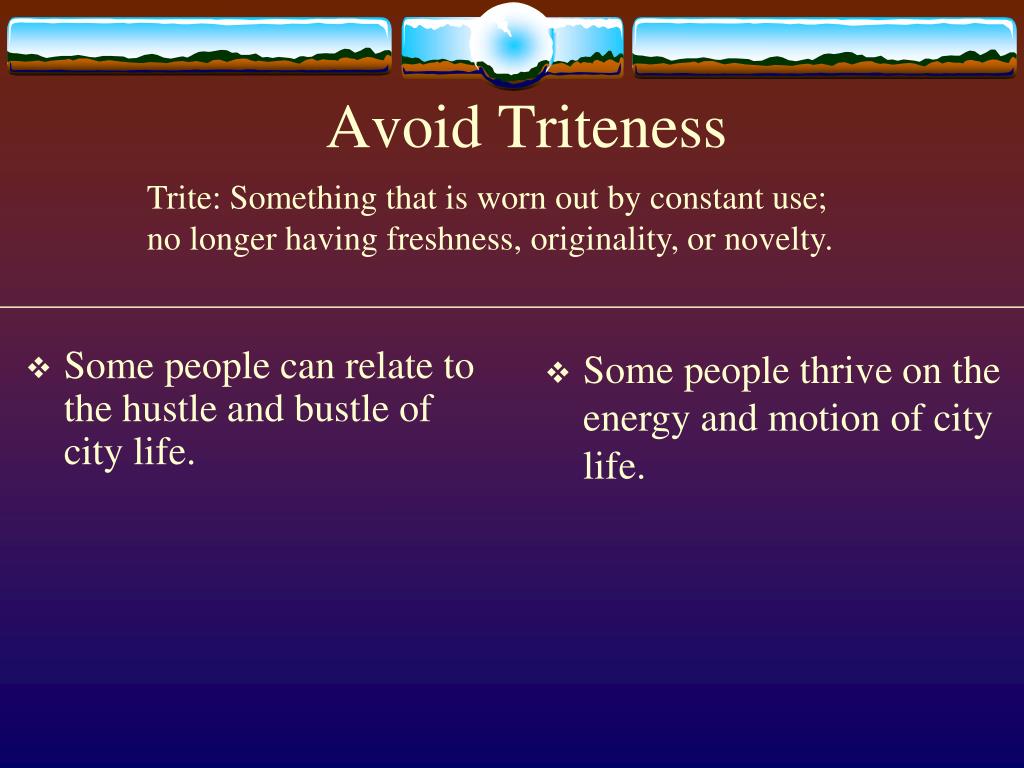 Avoid Triteness

Trite: Something that is worn out by constant use; no longer having freshness, originality, or novelty.

❖ Some people can relate to the hustle and bustle of city life.

❖ Some people thrive on the energy and motion of city life.